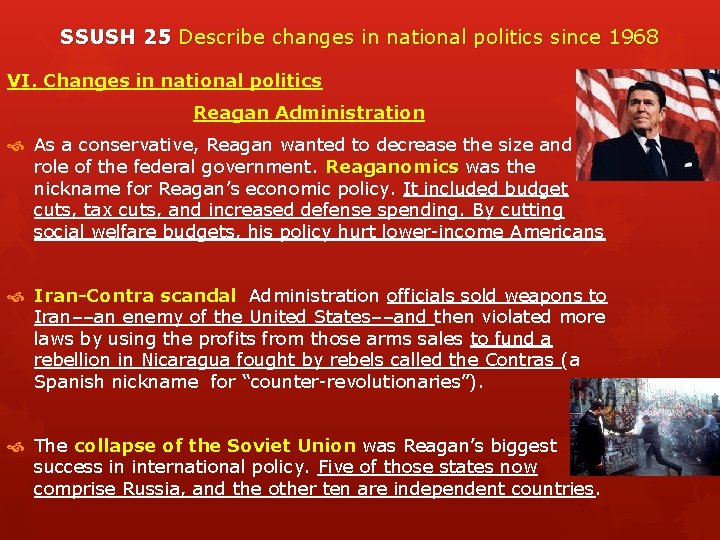 SSUSH 25 Describe changes in national politics since 1968

VI. Changes in national politics

Reagan Administration

As a conservative, Reagan wanted to decrease the size and role of the federal government. Reaganomics was the nickname for Reagan's economic policy. It included budget cuts, tax cuts, and increased defense spending. By cutting social welfare budgets, his policy hurt lower-income Americans

Iran-Contra scandal Administration officials sold weapons to Iran––an enemy of the United States––and then violated more laws by using the profits from those arms sales to fund a rebellion in Nicaragua fought by rebels called the Contras (a Spanish nickname for "counter-revolutionaries").

The collapse of the Soviet Union was Reagan's biggest success in international policy. Five of those states now comprise Russia, and the other ten are independent countries.